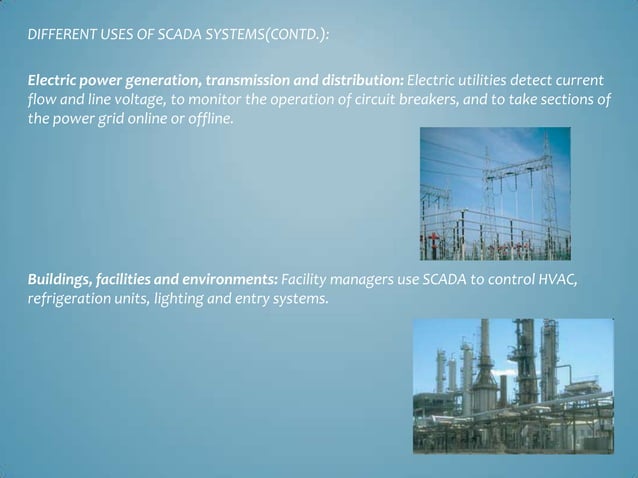 DIFFERENT USES OF SCADA SYSTEMS(CONTD.):

Electric power generation, transmission and distribution: Electric utilities detect current flow and line voltage, to monitor the operation of circuit breakers, and to take sections of the power grid online or offline.

Buildings, facilities and environments: Facility managers use SCADA to control HVAC, refrigeration units, lighting and entry systems.